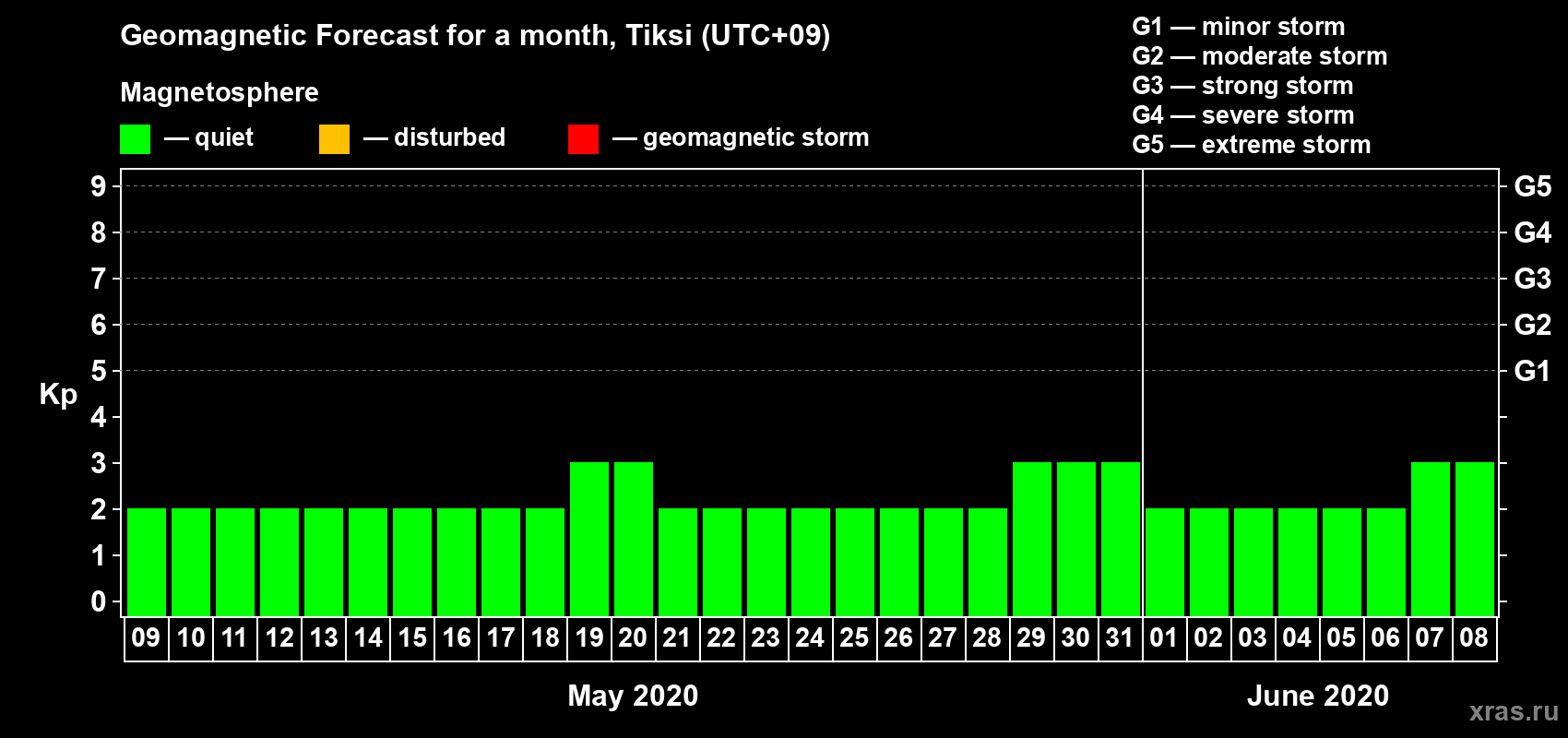 Geomagnetic Forecast for a month, Tiksi (UTC+09)

Magnetosphere

— quiet — disturbed — geomagnetic storm

G1 — minor storm
G2 — moderate storm
G3 — strong storm
G4 — severe storm
G5 — extreme storm

Kp

9
8
7
6
5
4
3
2
1
0

G5
G4
G3
G2
G1

09 10 11 12 13 14 15 16 17 18 19 20 21 22 23 24 25 26 27 28 29 30 31 01 02 03 04 05 06 07 08

May 2020

June 2020

xras.ru